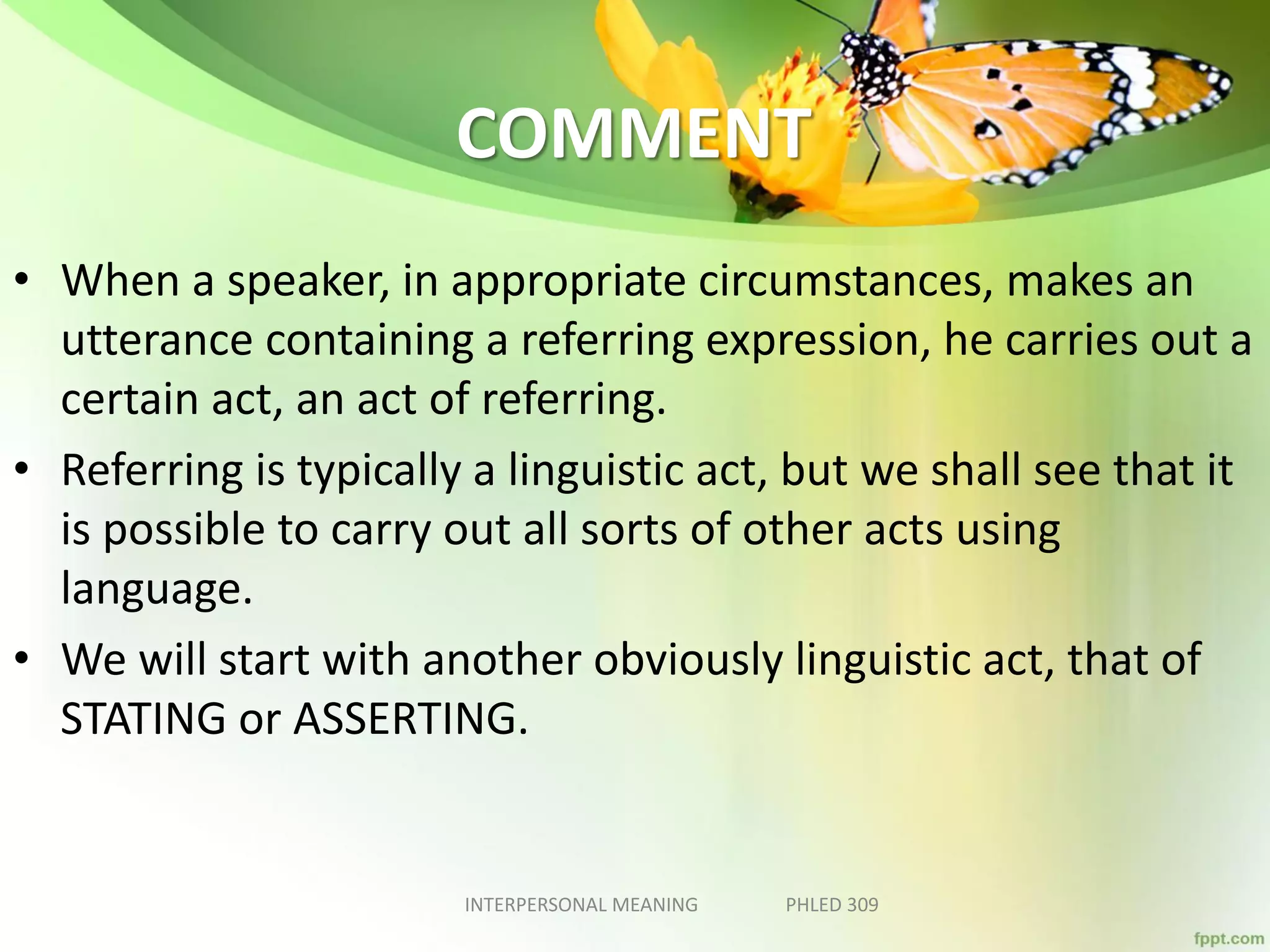 COMMENT

• When a speaker, in appropriate circumstances, makes an utterance containing a referring expression, he carries out a certain act, an act of referring.

• Referring is typically a linguistic act, but we shall see that it is possible to carry out all sorts of other acts using language.

• We will start with another obviously linguistic act, that of STATING or ASSERTING.

INTERPERSONAL MEANING PHLED 309

fppt.com